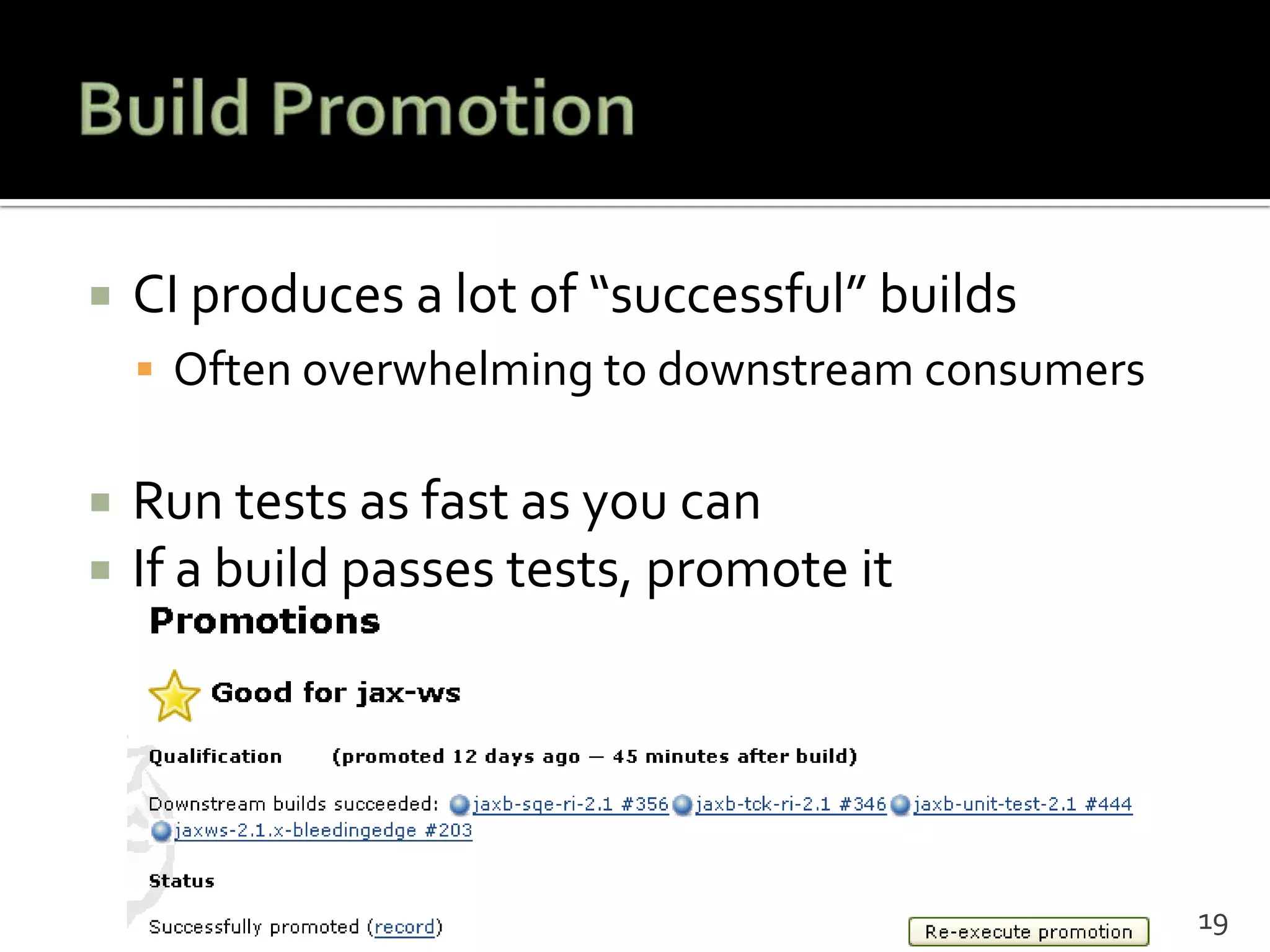 Build Promotion

CI produces a lot of "successful" builds

Often overwhelming to downstream consumers

Run tests as fast as you can

If a build passes tests, promote it

Promotions

Good for jax-ws

Qualification (promoted 12 days ago — 45 minutes after build)

Downstream builds succeeded: jaxb-sqe-ri-2.1 #356 jaxb-tck-ri-2.1 #346 jaxb-unit-test-2.1 #444 jaxws-2.1.x-bleedingedge #203

Status

Successfully promoted (record)

Re-execute promotion

19